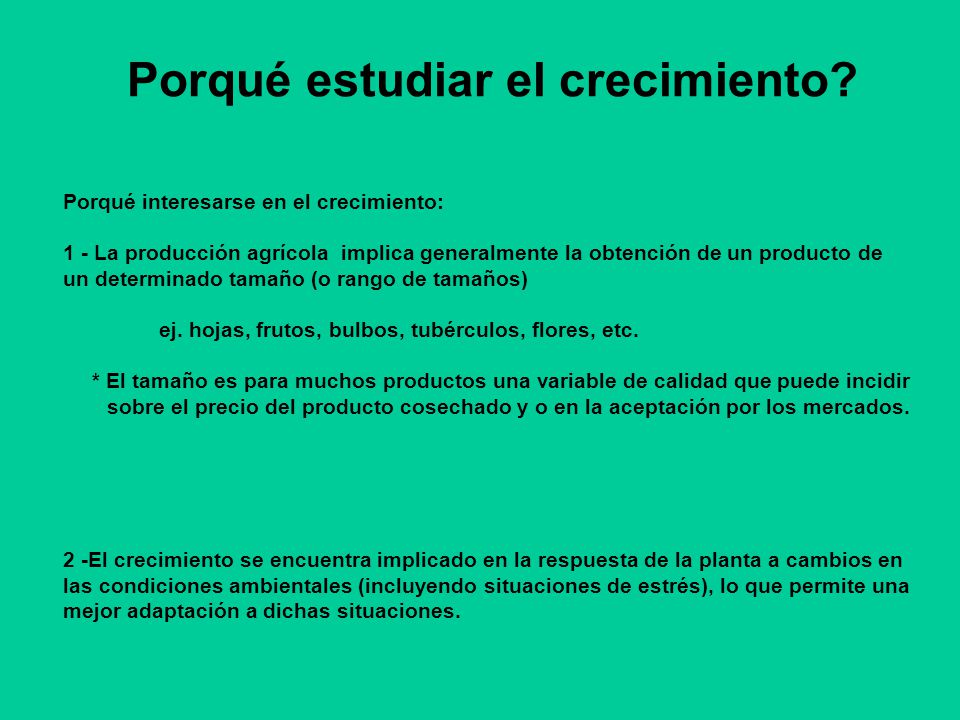 Porqué estudiar el crecimiento?

Porqué interesarse en el crecimiento:

1 - La producción agrícola implica generalmente la obtención de un producto de un determinado tamaño (o rango de tamaños)

ej. hojas, frutos, bulbos, tubérculos, flores, etc.

* El tamaño es para muchos productos una variable de calidad que puede incidir sobre el precio del producto cosechado y o en la aceptación por los mercados.

2 -El crecimiento se encuentra implicado en la respuesta de la planta a cambios en las condiciones ambientales (incluyendo situaciones de estrés), lo que permite una mejor adaptación a dichas situaciones.